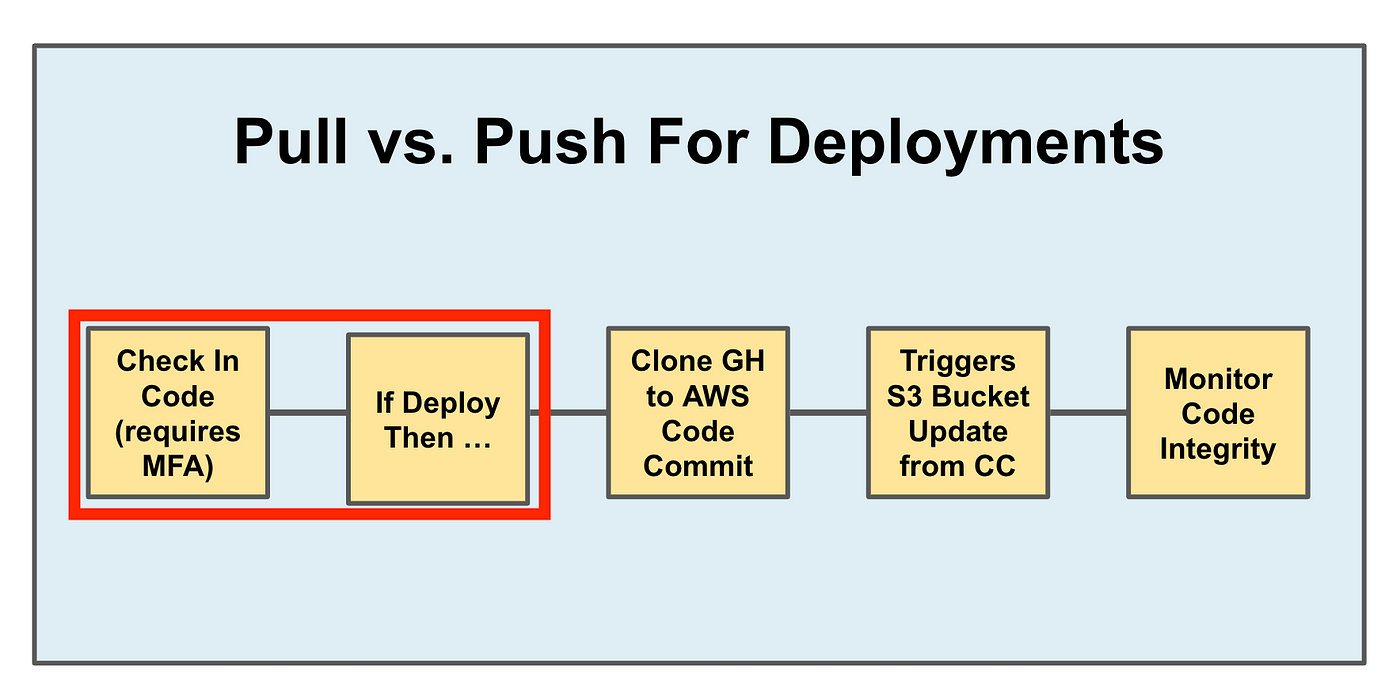 Pull vs. Push For Deployments

Check In Code (requires MFA)

If Deploy Then …

Clone GH to AWS Code Commit

Triggers S3 Bucket Update from CC

Monitor Code Integrity